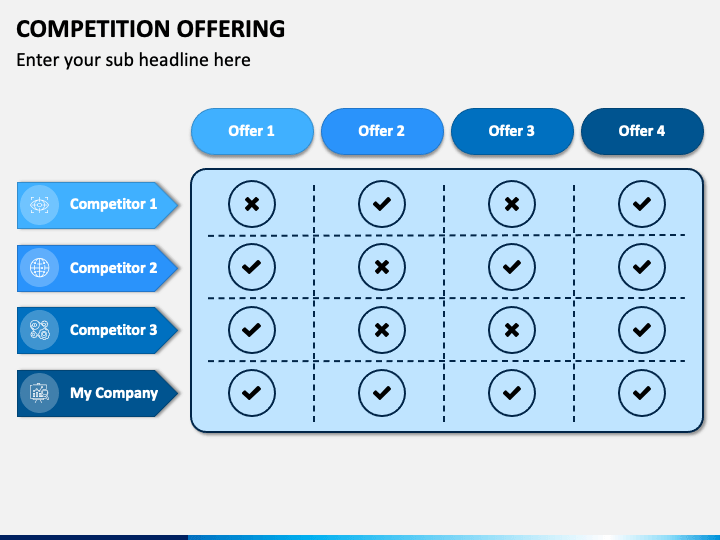 COMPETITION OFFERING

Enter your sub headline here

|  | Offer 1 | Offer 2 | Offer 3 | Offer 4 |
|---|---|---|---|---|
| Competitor 1 | ✖ | ✔ | ✖ | ✔ |
| Competitor 2 | ✔ | ✖ | ✔ | ✔ |
| Competitor 3 | ✔ | ✖ | ✖ | ✔ |
| My Company | ✔ | ✔ | ✔ | ✔ |